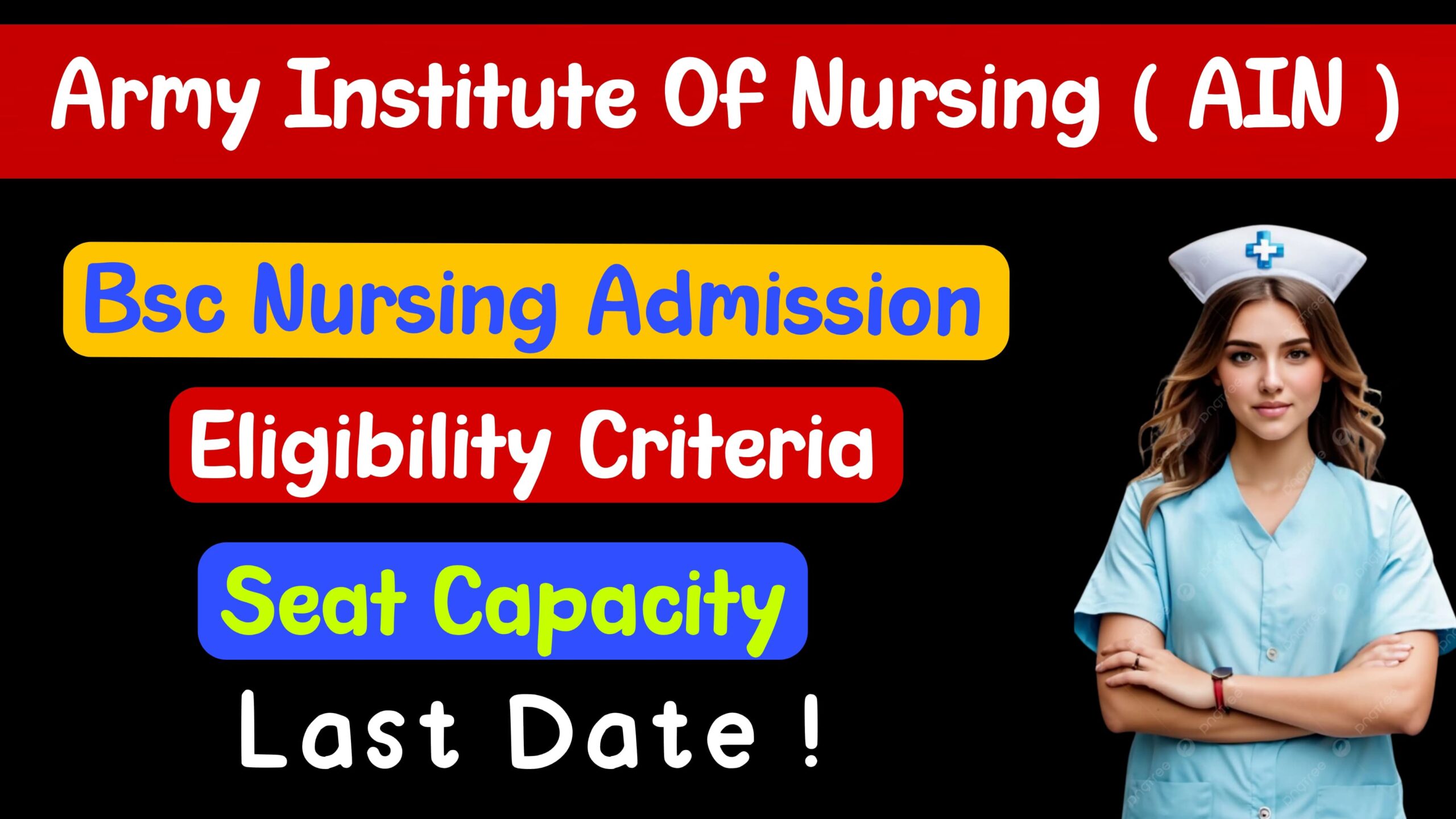 Army Institute Of Nursing ( AIN )

Bsc Nursing Admission

Eligibility Criteria

Seat Capacity

Last Date !